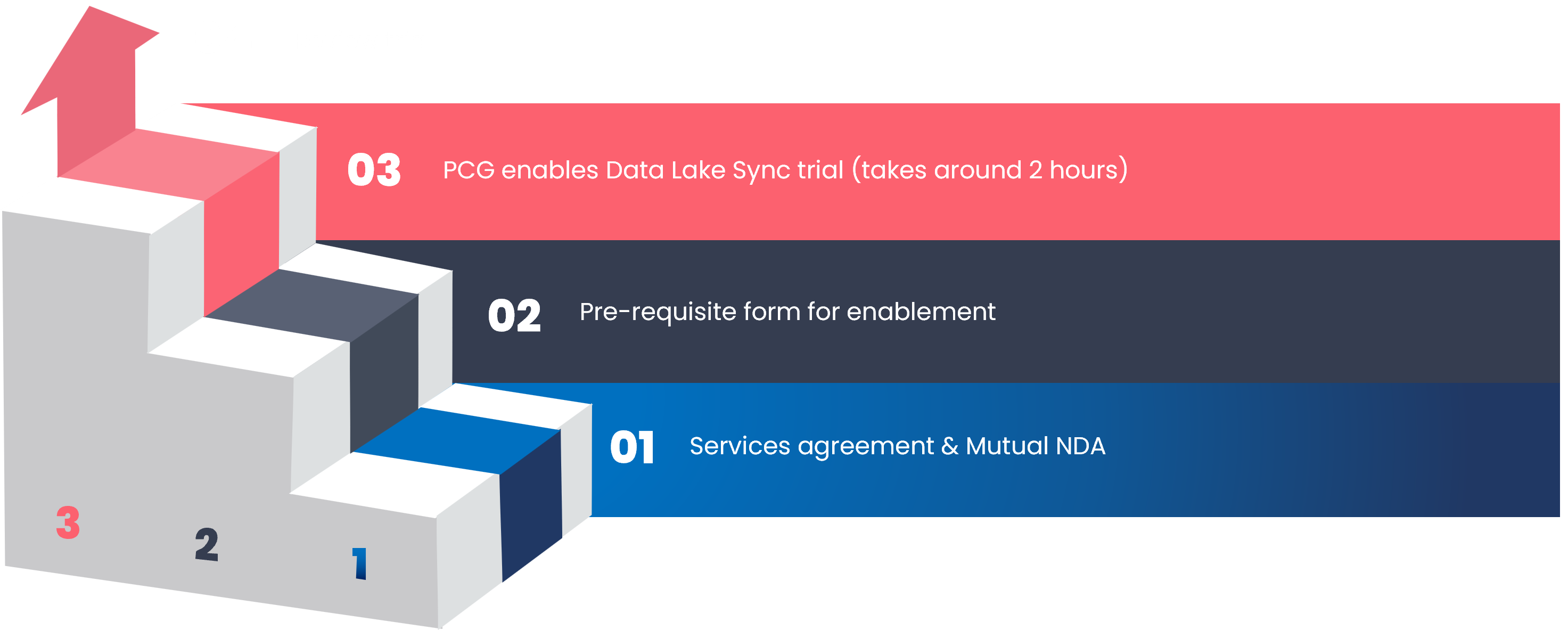 03 PCG enables Data Lake Sync trial (takes around 2 hours)

02 Pre-requisite form for enablement

01 Services agreement & Mutual NDA

3

2

1